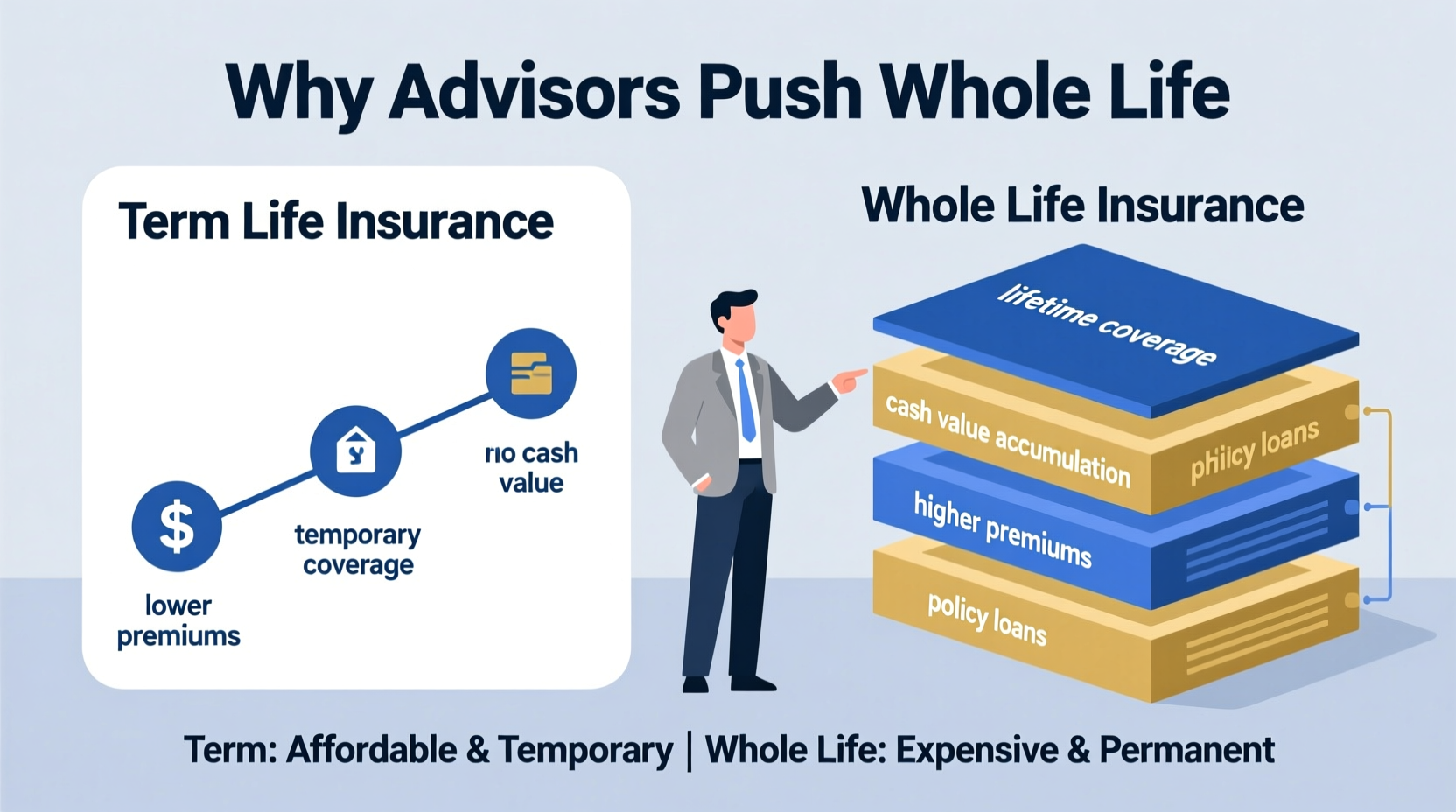 Why Advisors Push Whole Life

Term Life Insurance

$

lower premiums

temporary coverage

rıo cash value

Whole Life Insurance

lifetime coverage

cash value accumulation

phiicy loans

higher premiums

policy loans

Term: Affordable & Temporary | Whole Life: Expensive & Permanent